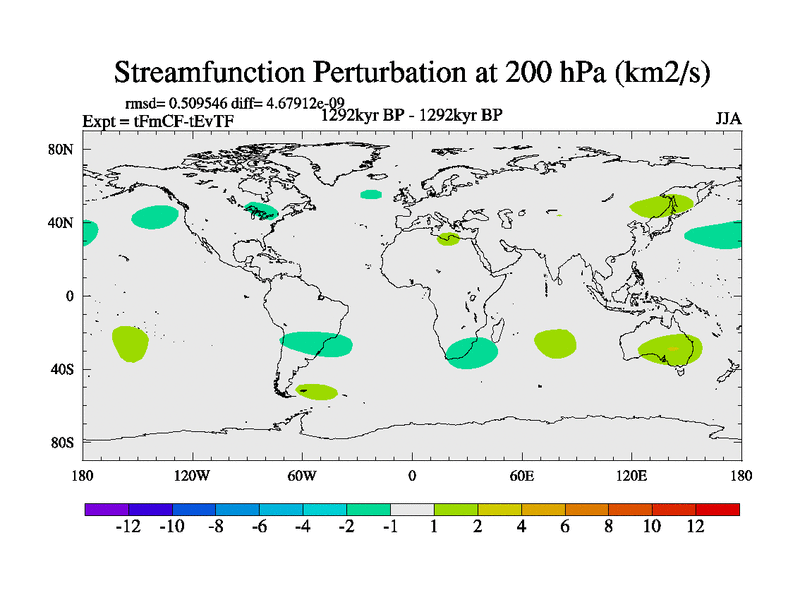 Streamfunction Perturbation at 200 hPa (km2/s)

rmsd= 0.509546 diff= 4.67912e-09
Expt = tFmCF-tEvTF
1292kyr BP - 1292kyr BP
JJA

80N
40N
0
40S
80S

180
120W
60W
0
60E
120E
180

-12 -10 -8 -6 -4 -2 -1 1 2 4 6 8 10 12